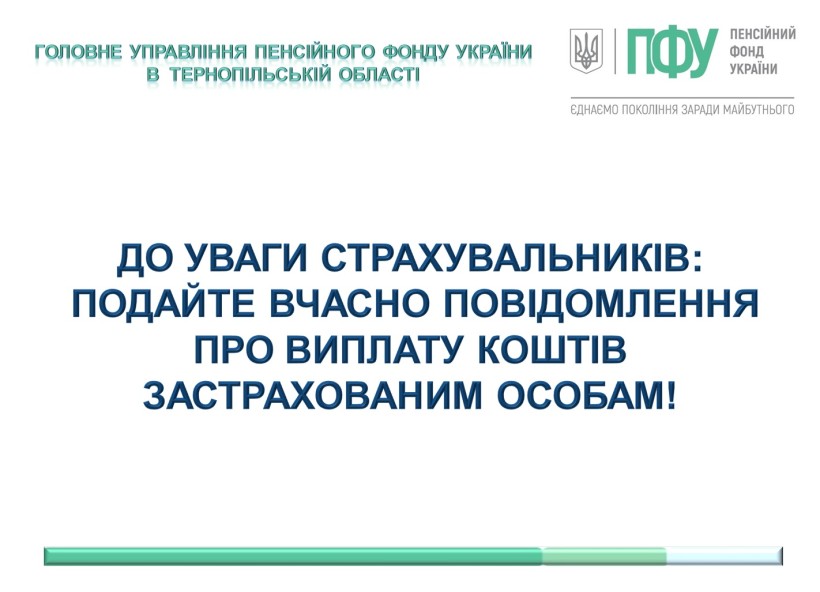 ГОЛОВНЕ УПРАВЛІННЯ ПЕНСІЙНОГО ФОНДУ УКРАЇНИ
В ТЕРНОПІЛЬСЬКІЙ ОБЛАСТІ

ПФУ ПЕНСІЙНИЙ ФОНД УКРАЇНИ

ЄДНАЄМО ПОКОЛІННЯ ЗАРАДИ МАЙБУТНЬОГО

ДО УВАГИ СТРАХУВАЛЬНИКІВ: ПОДАЙТЕ ВЧАСНО ПОВІДОМЛЕННЯ ПРО ВИПЛАТУ КОШТІВ ЗАСТРАХОВАНИМ ОСОБАМ!